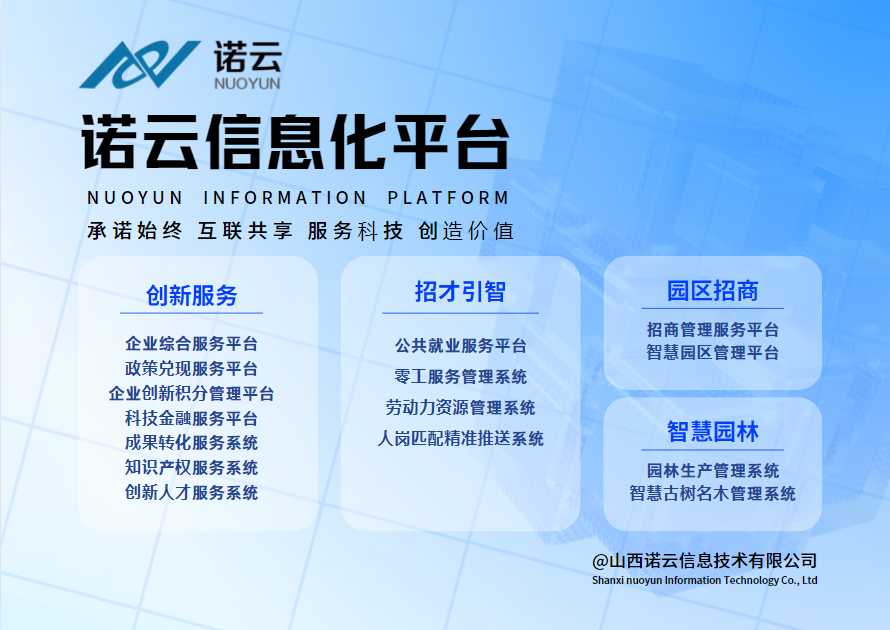 诺云
NUOYUN

诺云信息化平台
NUOYUN INFORMATION PLATFORM
承诺始终 互联共享 服务科技 创造价值

创新服务
企业综合服务平台
政策兑现服务平台
企业创新积分管理平台
科技金融服务平台
成果转化服务系统
知识产权服务系统
创新人才服务系统

招才引智
公共就业服务平台
零工服务管理系统
劳动力资源管理系统
人岗匹配精准推送系统

园区招商
招商管理服务平台
智慧园区管理平台

智慧园林
园林生产管理系统
智慧古树名木管理系统

@山西诺云信息技术有限公司
Shanxi nuoyun Information Technology Co., Ltd